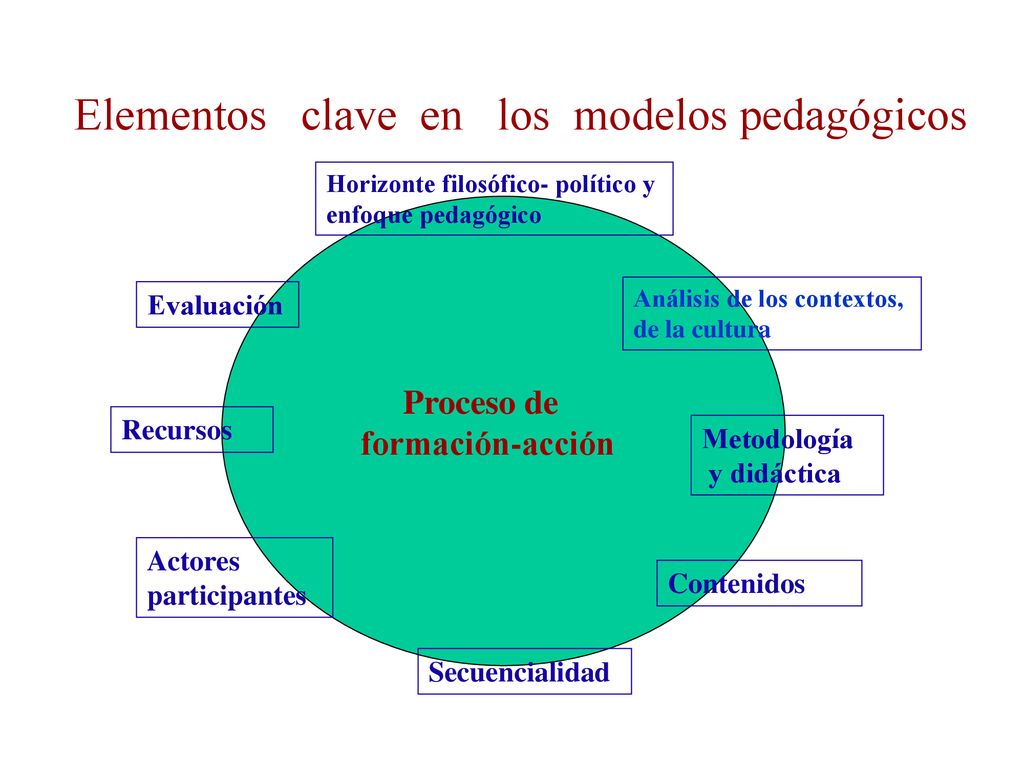 Elementos clave en los modelos pedagógicos

Horizonte filosófico- político y enfoque pedagógico

Evaluación

Análisis de los contextos, de la cultura

Proceso de formación-acción

Recursos

Metodología y didáctica

Actores participantes

Contenidos

Secuencialidad